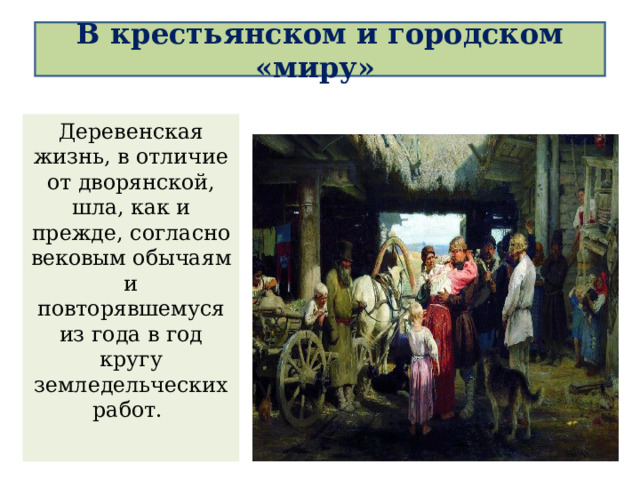 В крестьянском и городском «миру»

Деревенская жизнь, в отличие от дворянской, шла, как и прежде, согласно вековым обычаям и повторявшемуся из года в год кругу земледельческих работ.